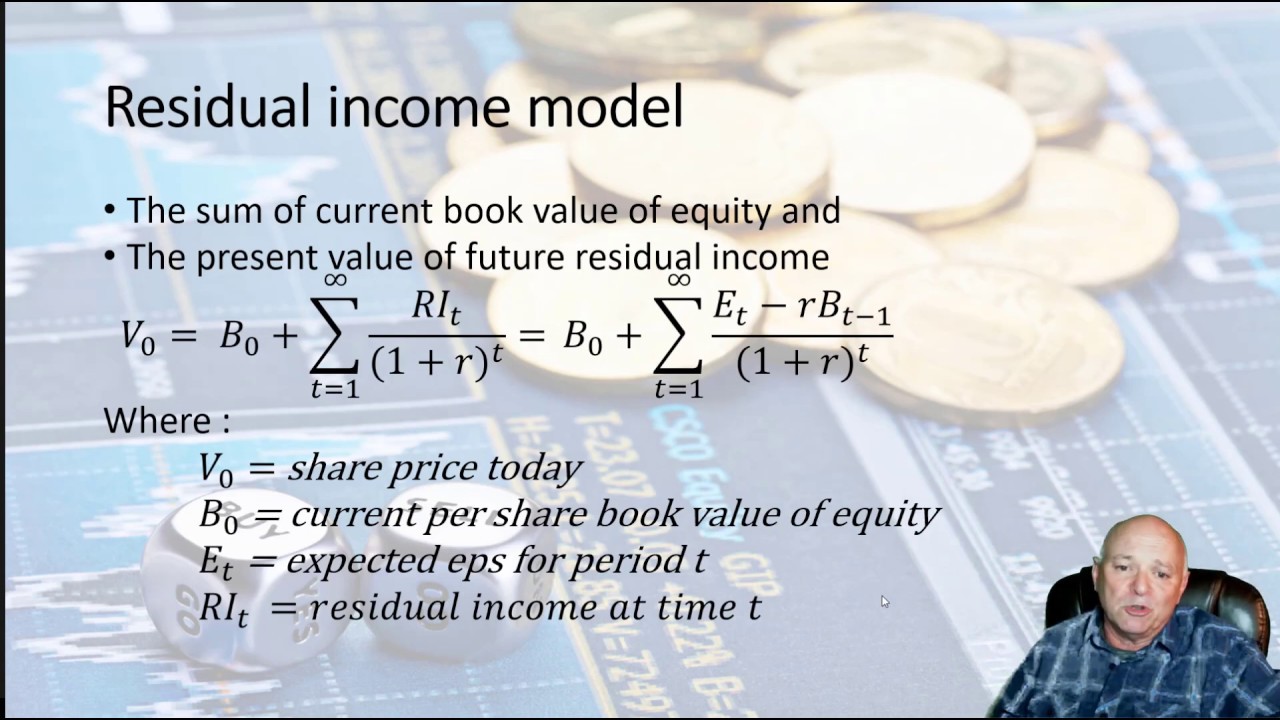 Residual income model

• The sum of current book value of equity and
• The present value of future residual income

$V_0 = B_0 + \sum_{t=1}^{\infty} \frac{RI_t}{(1+r)^t} = B_0 + \sum_{t=1}^{\infty} \frac{E_t - rB_{t-1}}{(1+r)^t}$

Where :

$V_0 = share\ price\ today$
$B_0 = current\ per\ share\ book\ value\ of\ equity$
$E_t = expected\ eps\ for\ period\ t$
$RI_t = residual\ income\ at\ time\ t$